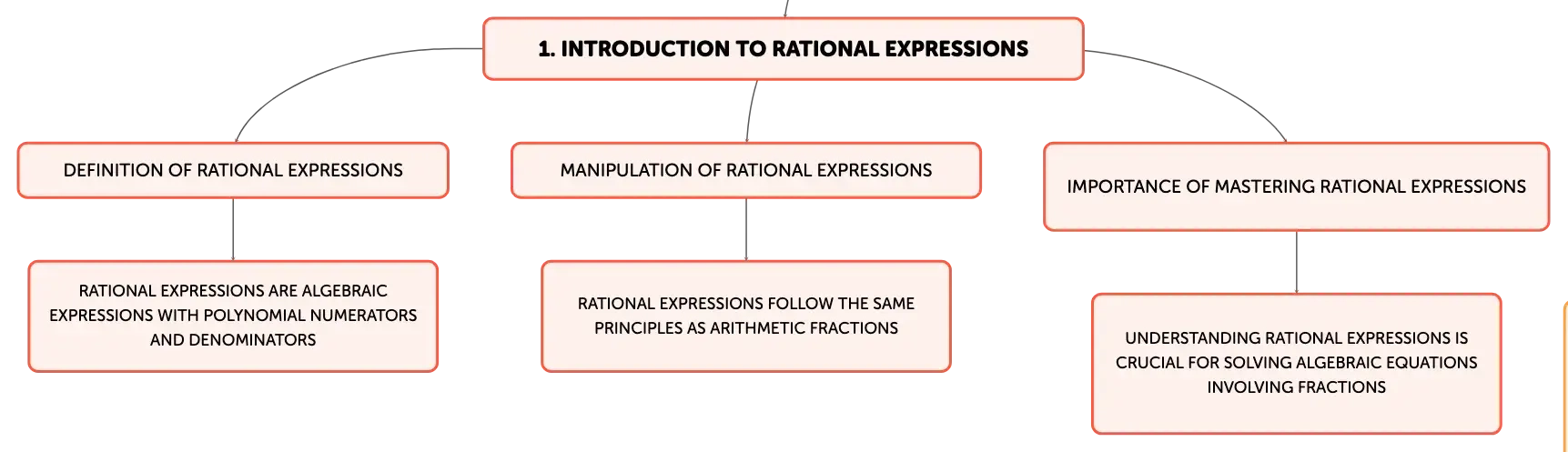 1. INTRODUCTION TO RATIONAL EXPRESSIONS

DEFINITION OF RATIONAL EXPRESSIONS

RATIONAL EXPRESSIONS ARE ALGEBRAIC EXPRESSIONS WITH POLYNOMIAL NUMERATORS AND DENOMINATORS

MANIPULATION OF RATIONAL EXPRESSIONS

RATIONAL EXPRESSIONS FOLLOW THE SAME PRINCIPLES AS ARITHMETIC FRACTIONS

IMPORTANCE OF MASTERING RATIONAL EXPRESSIONS

UNDERSTANDING RATIONAL EXPRESSIONS IS CRUCIAL FOR SOLVING ALGEBRAIC EQUATIONS INVOLVING FRACTIONS